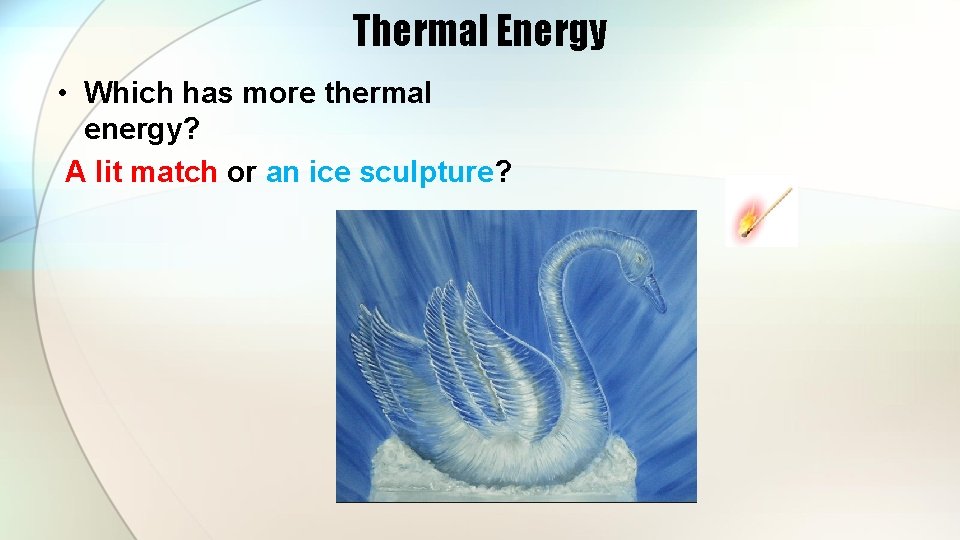 Thermal Energy

• Which has more thermal energy?

A lit match or an ice sculpture?